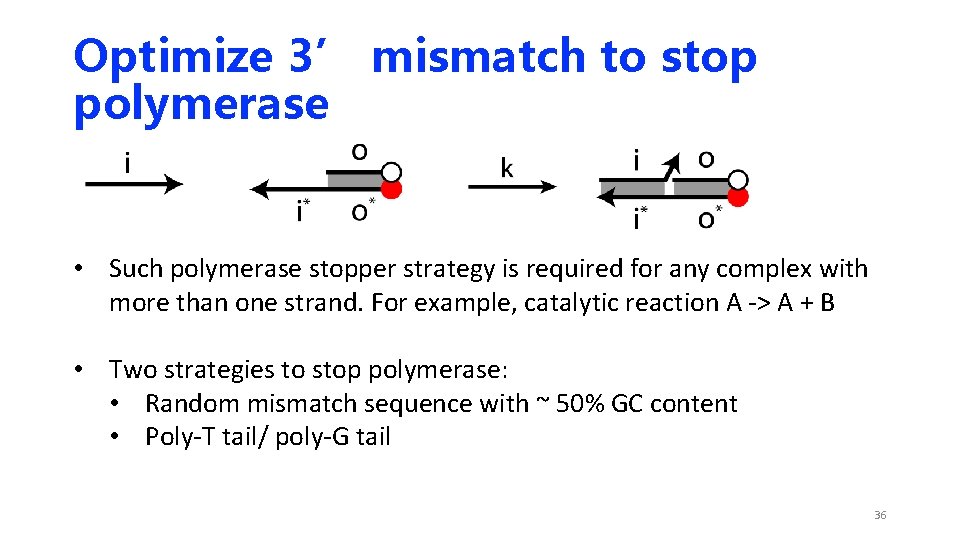 Optimize 3’ mismatch to stop polymerase

i

o

i*

o*

k

i

o

i*

o*

• Such polymerase stopper strategy is required for any complex with more than one strand. For example, catalytic reaction A -> A + B

• Two strategies to stop polymerase:
 • Random mismatch sequence with ~ 50% GC content
 • Poly-T tail/ poly-G tail

36